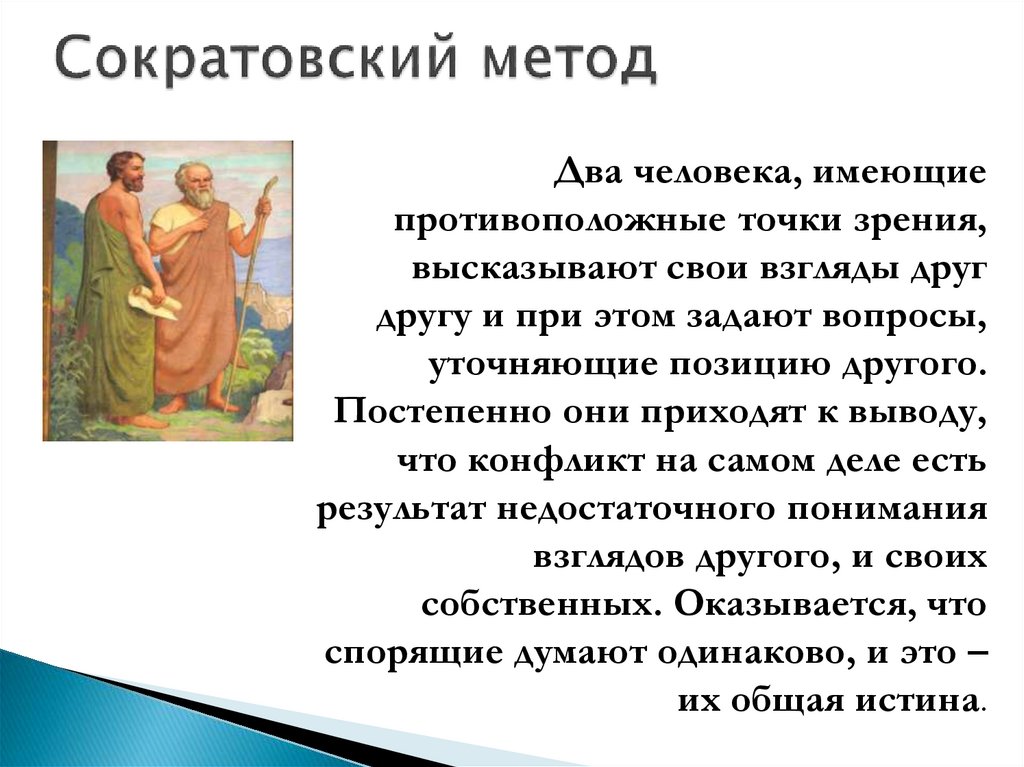 Сократовский метод

Два человека, имеющие противоположные точки зрения, высказывают свои взгляды друг другу и при этом задают вопросы, уточняющие позицию другого. Постепенно они приходят к выводу, что конфликт на самом деле есть результат недостаточного понимания взглядов другого, и своих собственных. Оказывается, что спорящие думают одинаково, и это – их общая истина.